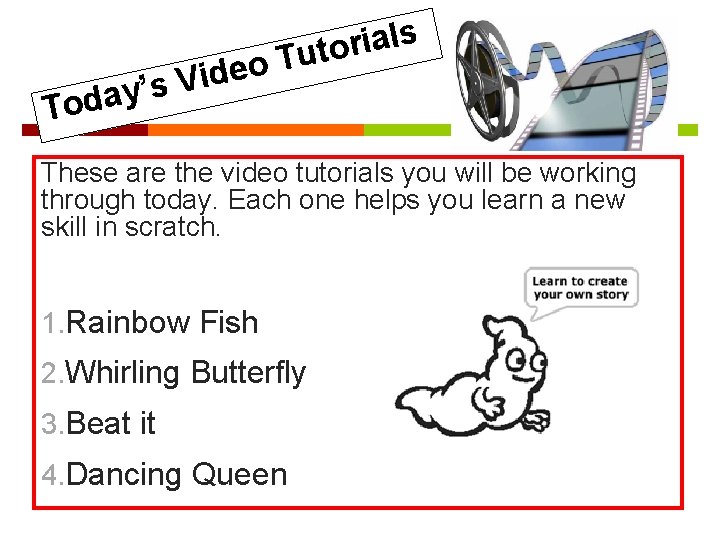 Today's Video Tutorials

These are the video tutorials you will be working through today. Each one helps you learn a new skill in scratch.

Learn to create your own story

1.Rainbow Fish

2.Whirling Butterfly

3.Beat it

4.Dancing Queen